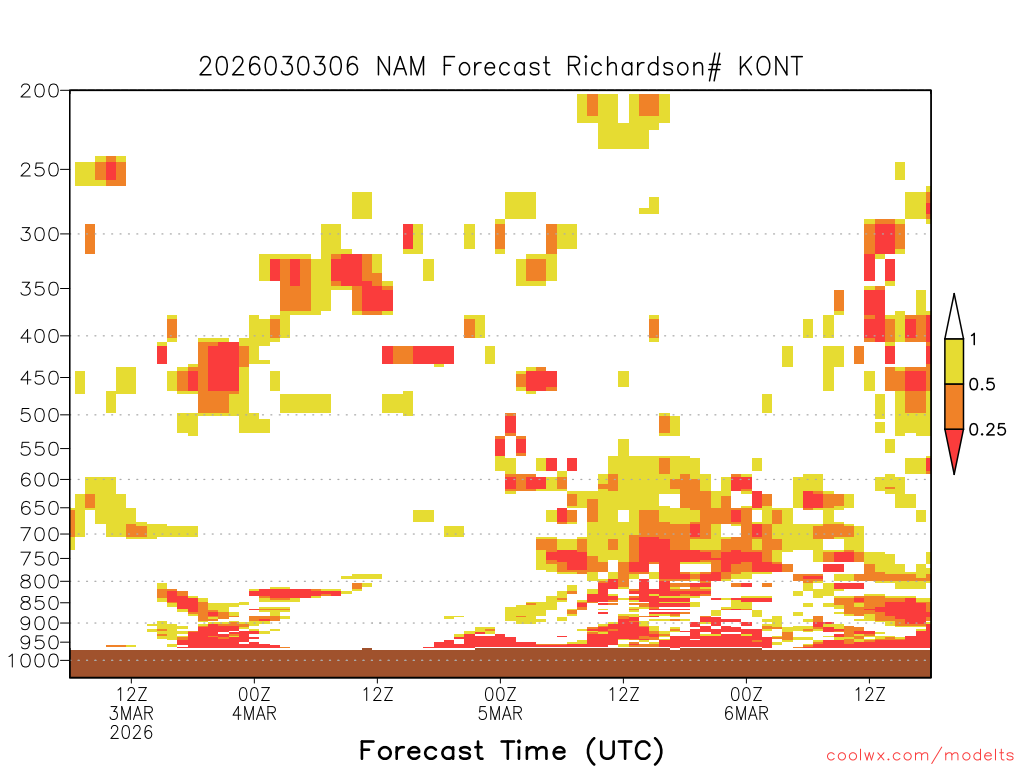 2026030306 NAM Forecast Richardson# KONT

200
250
300
350
400
450
500
550
600
650
700
750
800
850
900
950
1000

1
0.5
0.25

12Z
3MAR
2026
00Z
4MAR
12Z
00Z
5MAR
12Z
00Z
6MAR
12Z

Forecast Time (UTC)

coolwx.com/modelts